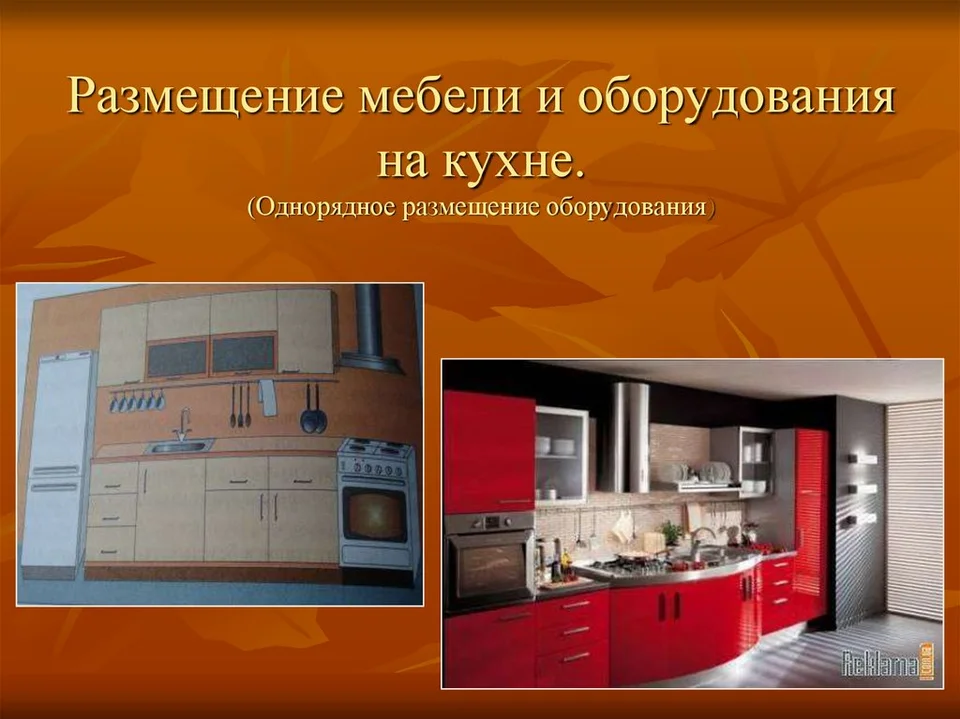 Размещение мебели и оборудования на кухне.
(Однорядное размещение оборудования)

Reklama